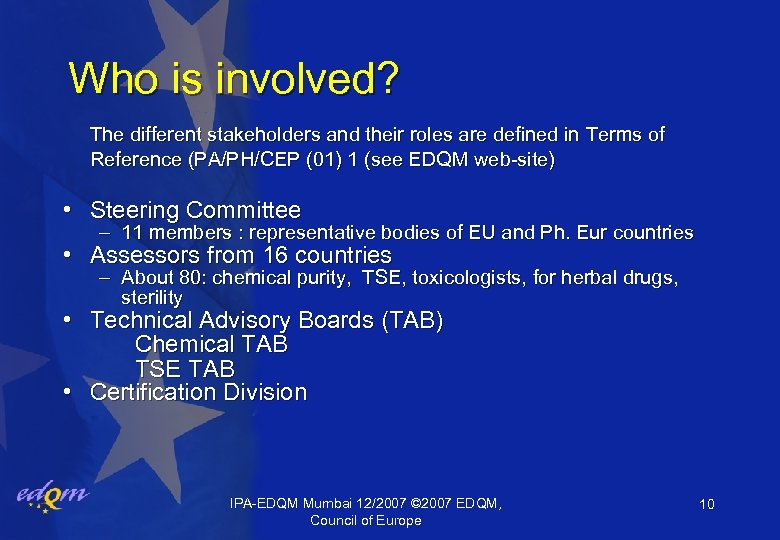 Who is involved?

The different stakeholders and their roles are defined in Terms of Reference (PA/PH/CEP (01) 1 (see EDQM web-site)

• Steering Committee
  – 11 members : representative bodies of EU and Ph. Eur countries
• Assessors from 16 countries
  – About 80: chemical purity, TSE, toxicologists, for herbal drugs, sterility
• Technical Advisory Boards (TAB)
  Chemical TAB
  TSE TAB
• Certification Division

edqm

IPA-EDQM Mumbai 12/2007 ©2007 EDQM, Council of Europe

10